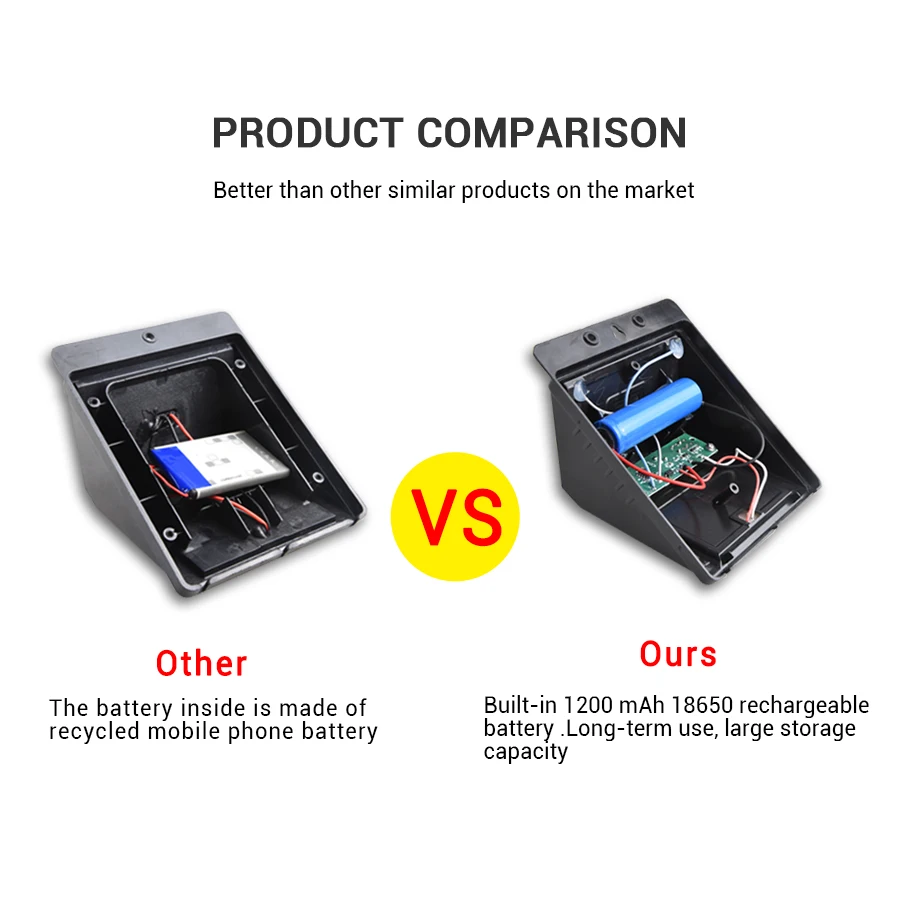 PRODUCT COMPARISON

Better than other similar products on the market

VS

Other

The battery inside is made of recycled mobile phone battery

Ours

Built-in 1200 mAh 18650 rechargeable battery .Long-term use, large storage capacity